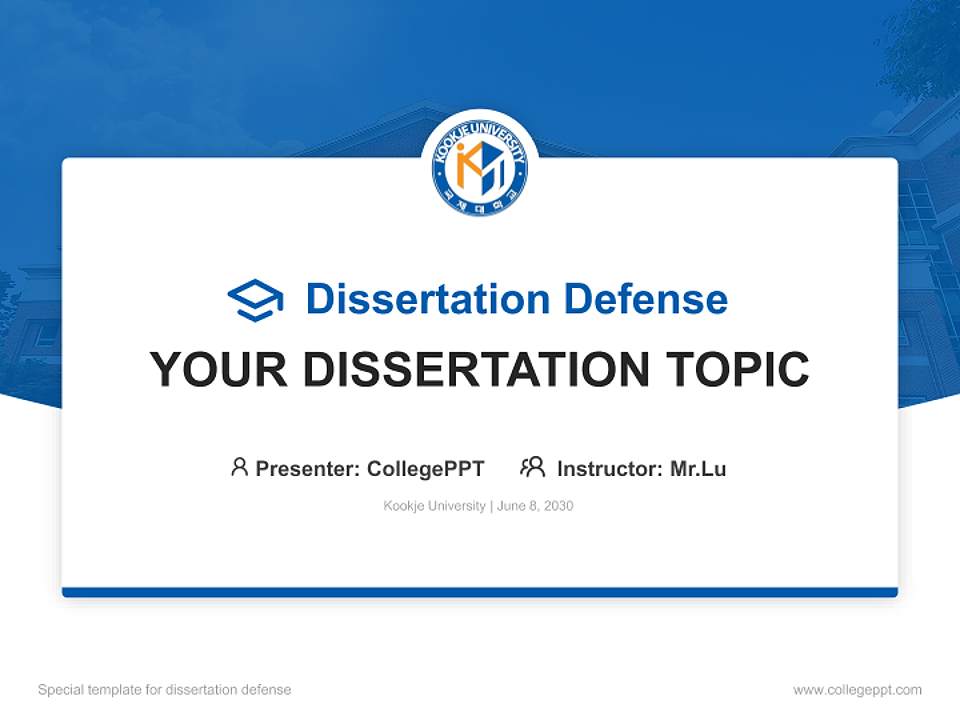 KOOKJE UNIVERSITY
국제대학교

Dissertation Defense

YOUR DISSERTATION TOPIC

Presenter: CollegePPT Instructor: Mr.Lu

Kookje University | June 8, 2030

Special template for dissertation defense

www.collegeppt.com